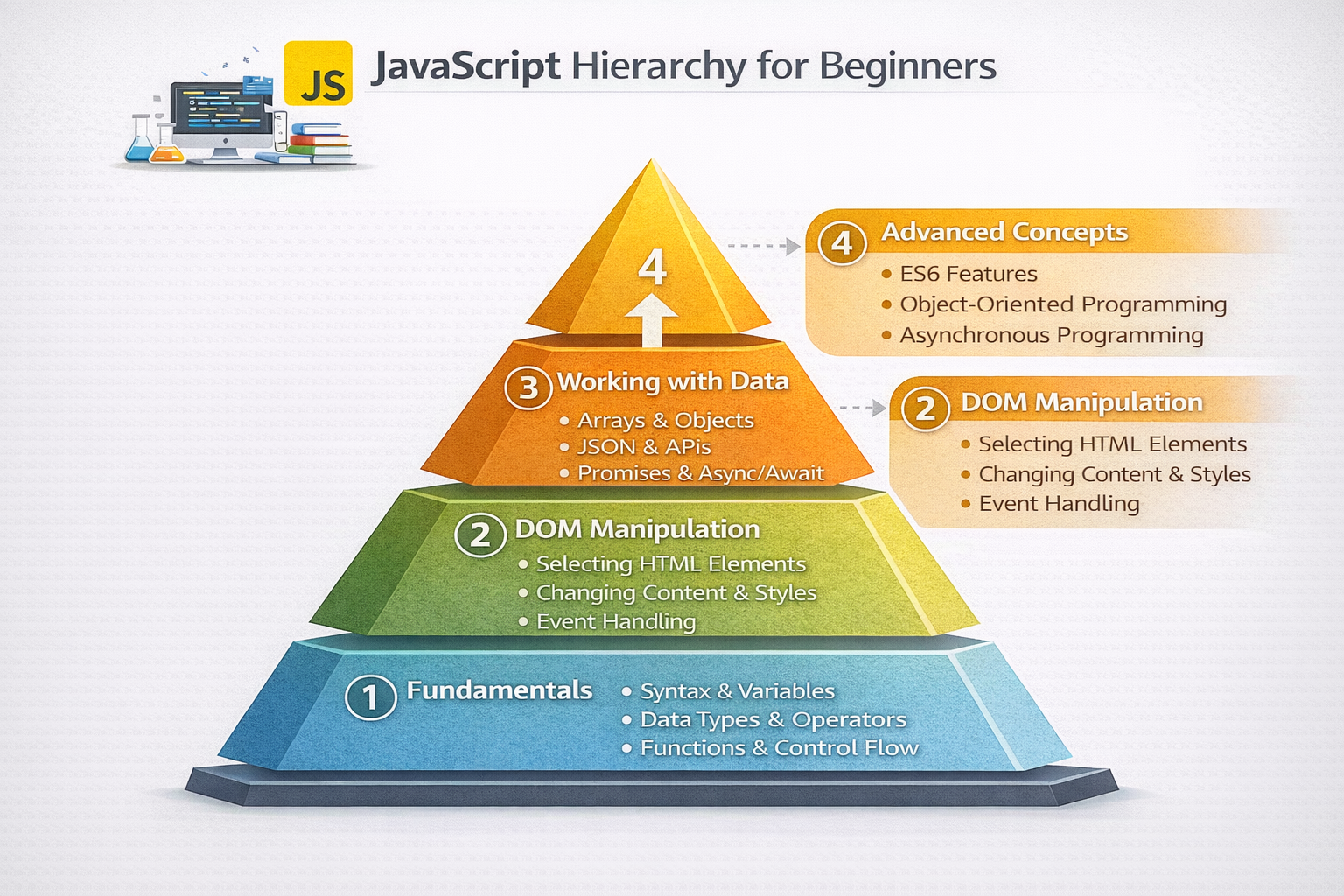 JS JavaScript Hierarchy for Beginners

4

4 Advanced Concepts
• ES6 Features
• Object-Oriented Programming
• Asynchronous Programming

3 Working with Data
• Arrays & Objects
• JSON & APIs
• Promises & Async/Await

2 DOM Manipulation
• Selecting HTML Elements
• Changing Content & Styles
• Event Handling

2 DOM Manipulation
• Selecting HTML Elements
• Changing Content & Styles
• Event Handling

1 Fundamentals
• Syntax & Variables
• Data Types & Operators
• Functions & Control Flow